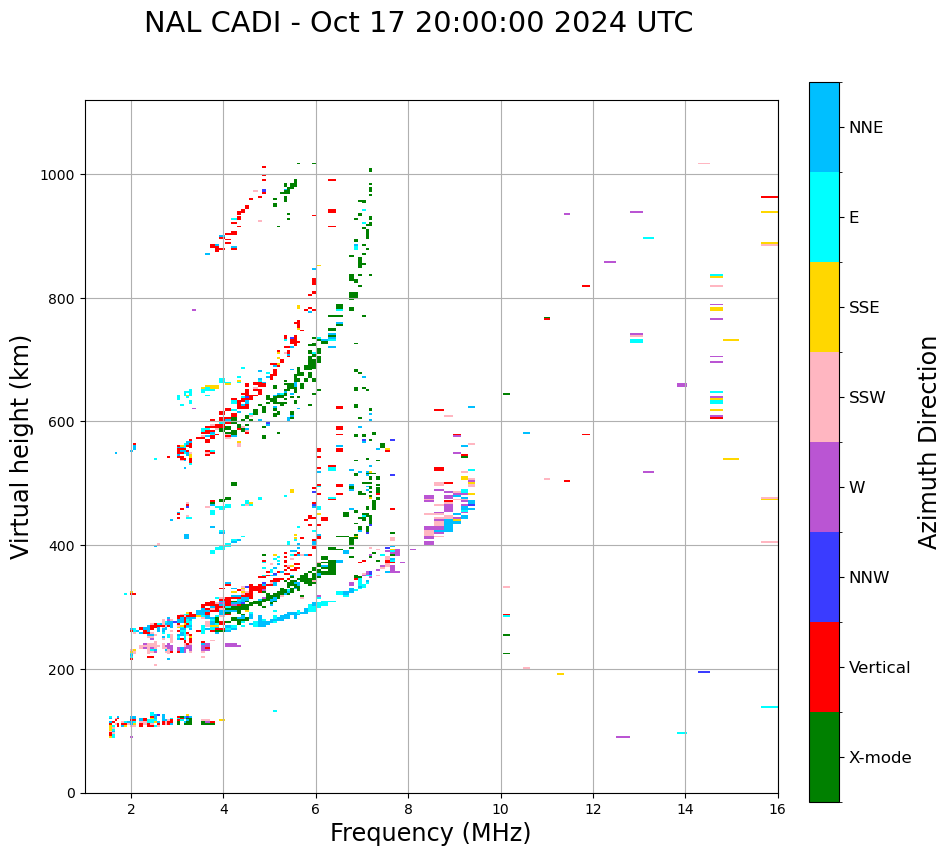 NAL CADI - Oct 17 20:00:00 2024 UTC

Virtual height (km)

1000
800
600
400
200
0

2
4
6
8
10
12
14
16

Frequency (MHz)

NNE
E
SSE
SSW
W
NNW
Vertical
X-mode

Azimuth Direction